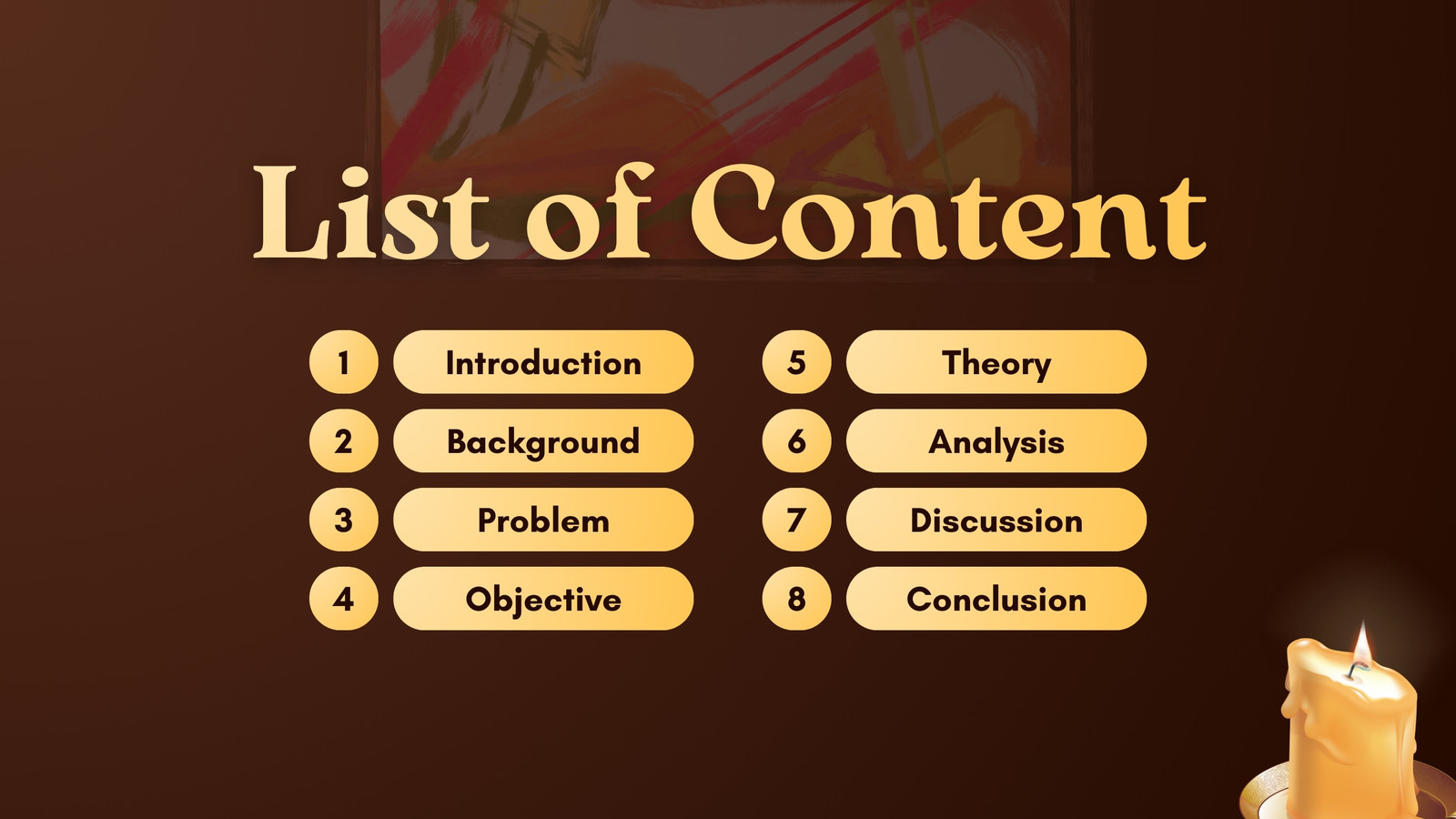 List of Content

1 Introduction

2 Background

3 Problem

4 Objective

5 Theory

6 Analysis

7 Discussion

8 Conclusion